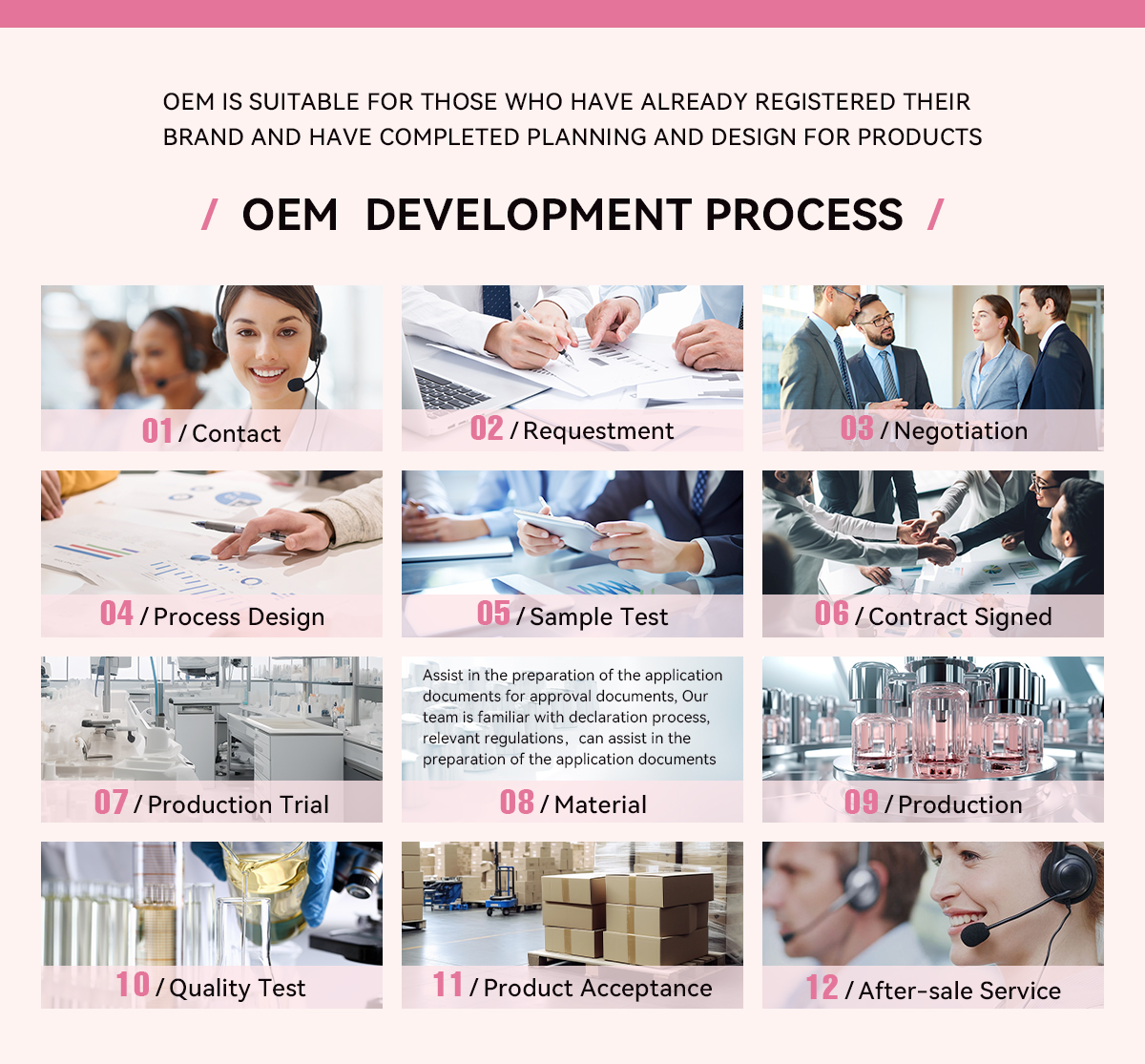 OEM IS SUITABLE FOR THOSE WHO HAVE ALREADY REGISTERED THEIR BRAND AND HAVE COMPLETED PLANNING AND DESIGN FOR PRODUCTS

/ OEM DEVELOPMENT PROCESS /

01 / Contact

02 / Requestment

03 / Negotiation

04 / Process Design

05 / Sample Test

06 / Contract Signed

07 / Production Trial

Assist in the preparation of the application documents for approval documents, Our team is familiar with declaration process, relevant regulations, can assist in the preparation of the application documents

08 / Material

09 / Production

10 / Quality Test

11 / Product Acceptance

12 / After-sale Service